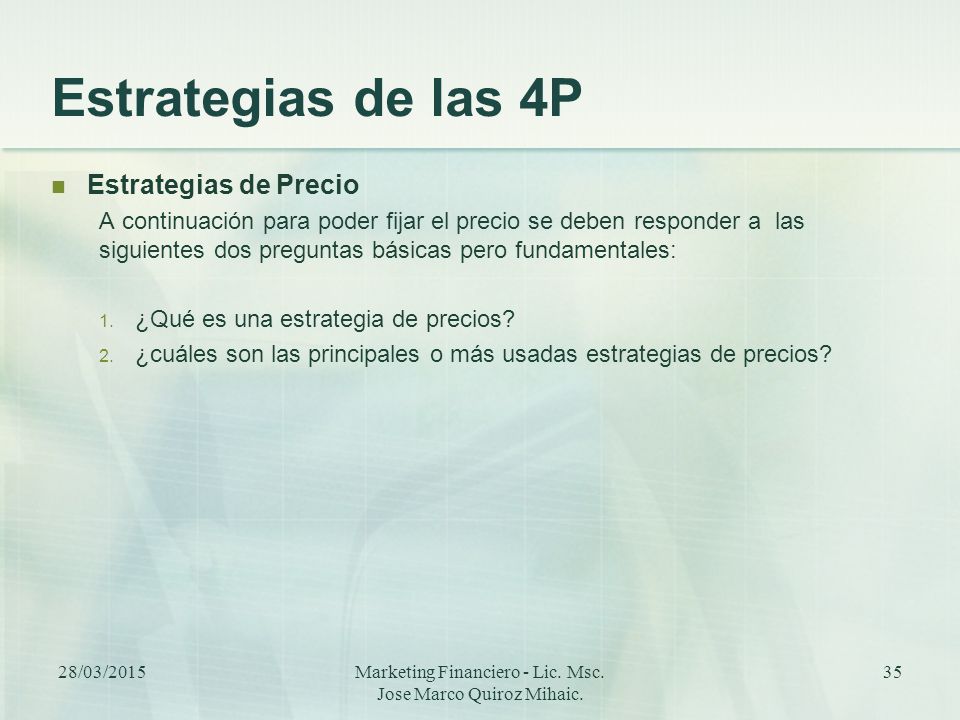 Estrategias de las 4P

Estrategias de Precio

A continuación para poder fijar el precio se deben responder a las siguientes dos preguntas básicas pero fundamentales:

1. ¿Qué es una estrategia de precios?
2. ¿cuáles son las principales o más usadas estrategias de precios?

28/03/2015

Marketing Financiero - Lic. Msc. Jose Marco Quiroz Mihaic.

35